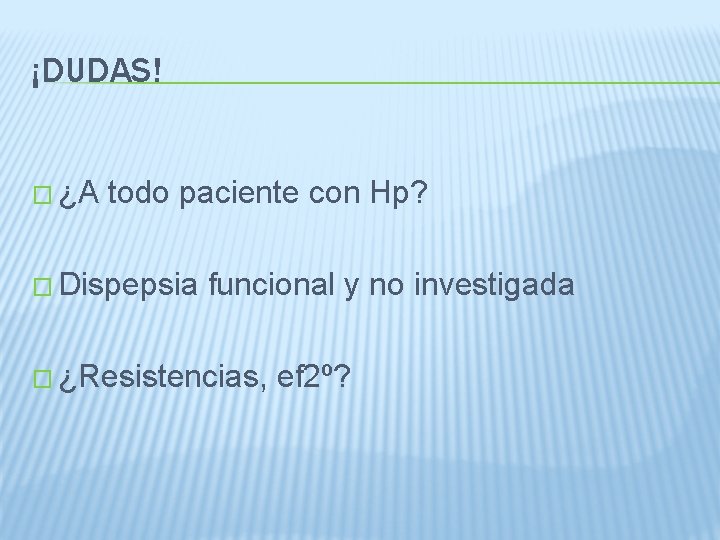 ¡DUDAS!

¿A todo paciente con Hp?

Dispepsia funcional y no investigada

¿Resistencias, ef2º?